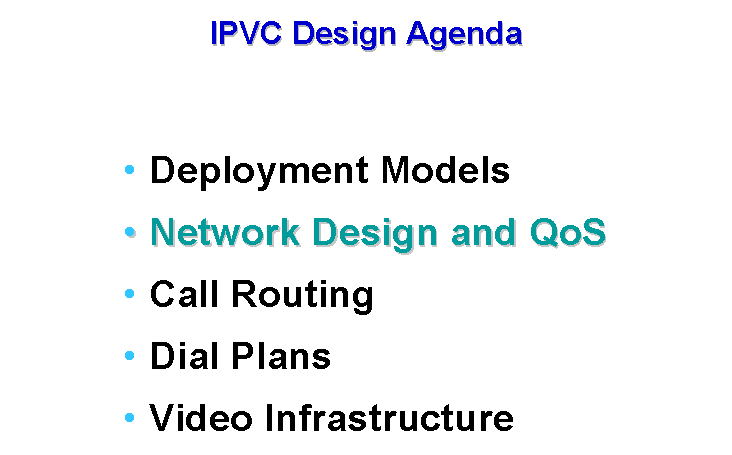 IPVC Design Agenda

• Deployment Models
• Network Design and QoS
• Call Routing
• Dial Plans
• Video Infrastructure